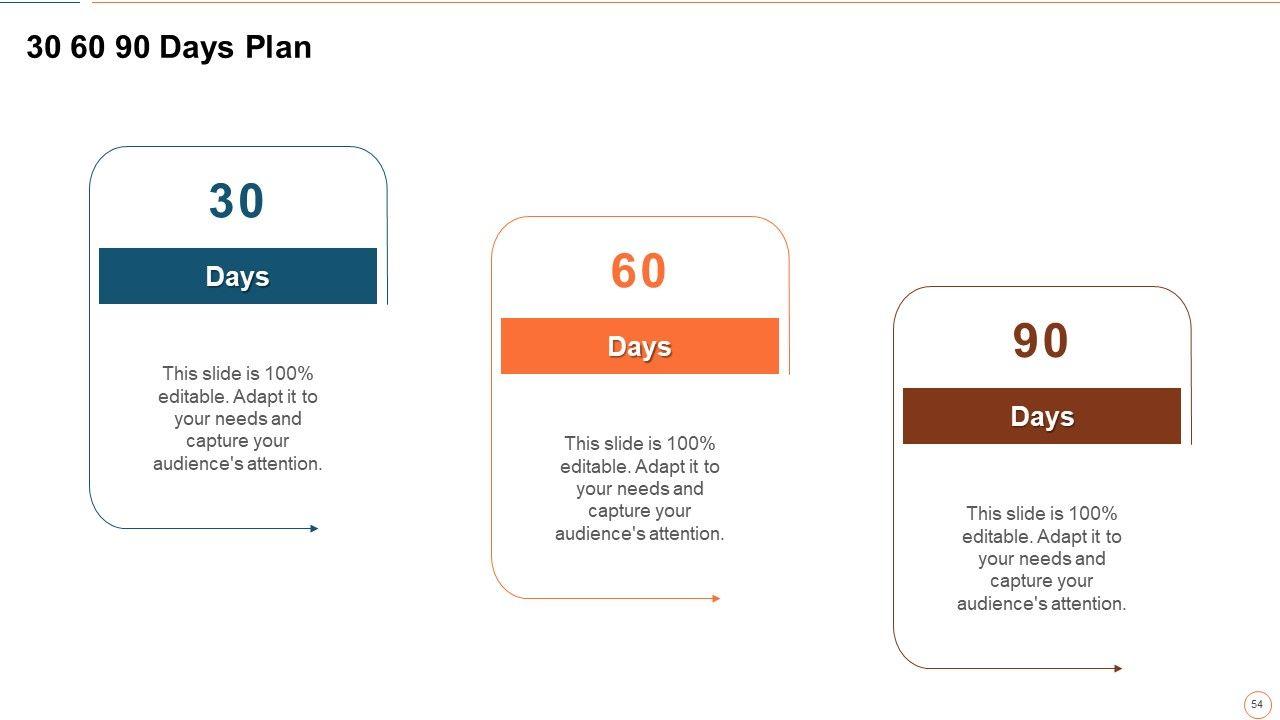 30 60 90 Days Plan

30

Days

This slide is 100% editable. Adapt it to your needs and capture your audience's attention.

60

Days

This slide is 100% editable. Adapt it to your needs and capture your audience's attention.

90

Days

This slide is 100% editable. Adapt it to your needs and capture your audience's attention.

54